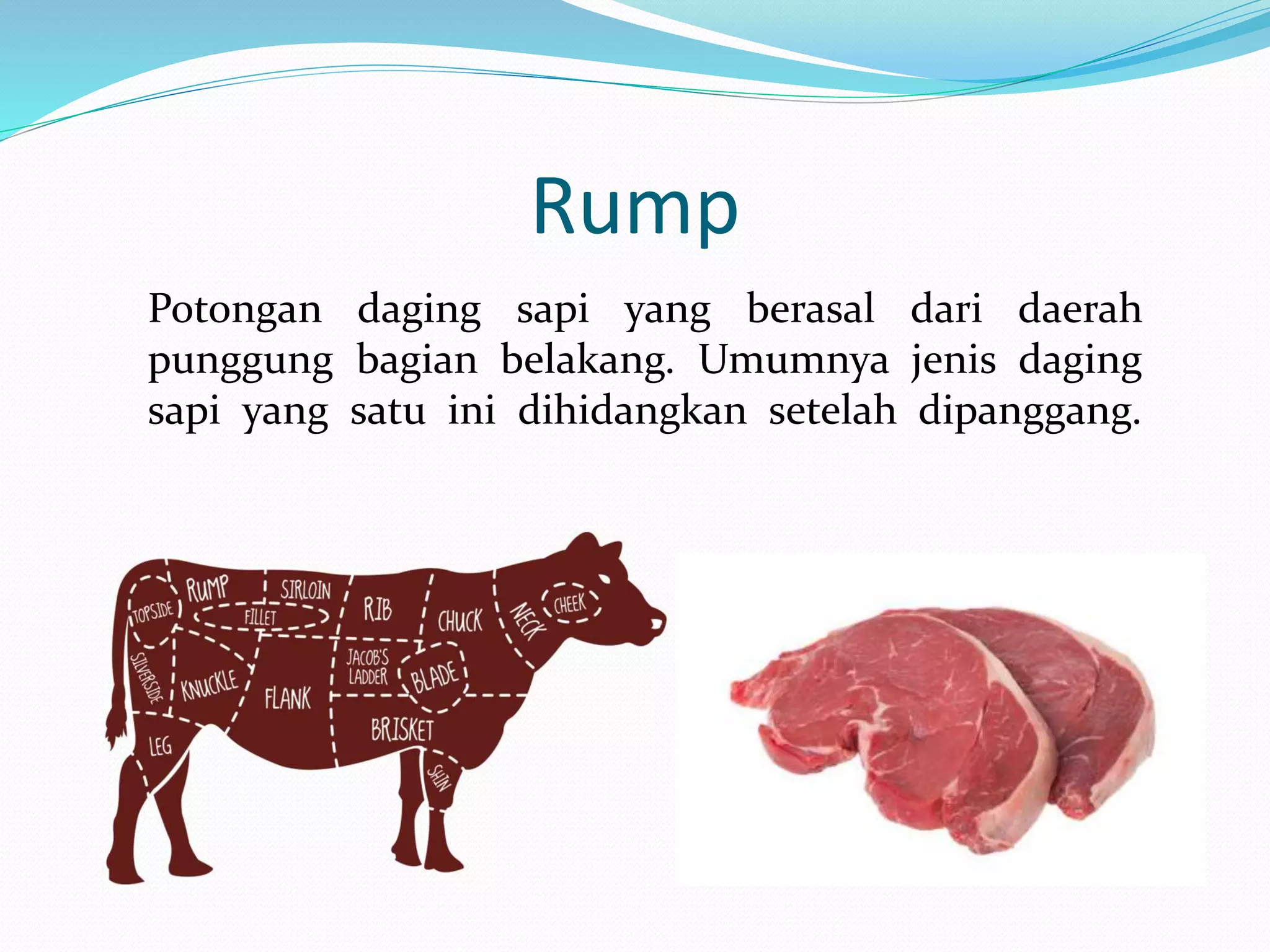 Rump

Potongan daging sapi yang berasal dari daerah punggung bagian belakang. Umumnya jenis daging sapi yang satu ini dihidangkan setelah dipanggang.

TOPSIDE
RUMP
SIRLOIN
FILLET
RIB
CHUCK
NECK
CHEEK
SILVERSIDE
KNUCKLE
FLANK
JACOB'S LADDER
BLADE
BRISKET
LEG
SHIN